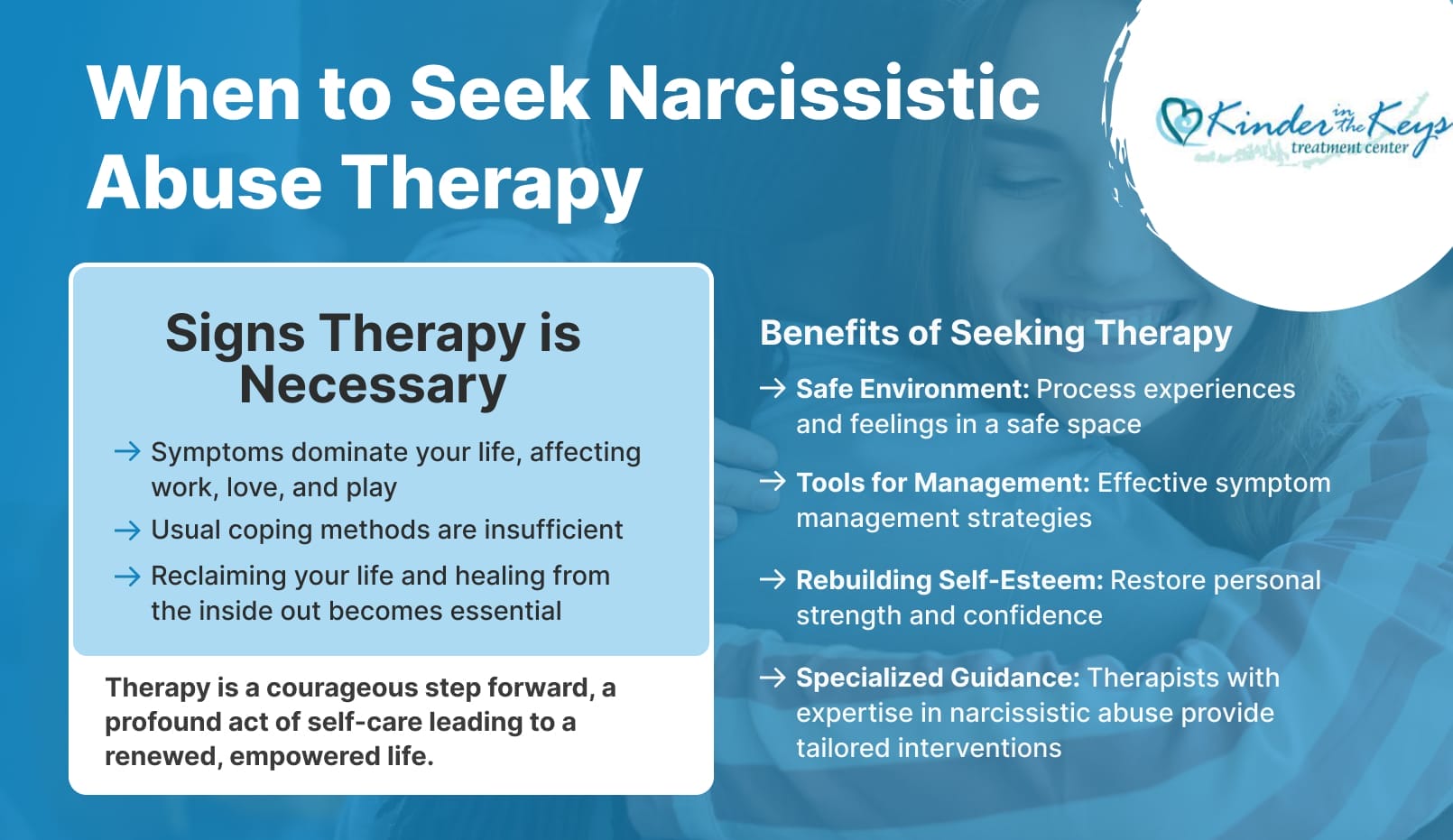 When to Seek Narcissistic Abuse Therapy

Kinder in the Keys treatment center

Signs Therapy is Necessary

→ Symptoms dominate your life, affecting work, love, and play

→ Usual coping methods are insufficient

→ Reclaiming your life and healing from the inside out becomes essential

Therapy is a courageous step forward, a profound act of self-care leading to a renewed, empowered life.

Benefits of Seeking Therapy

→ Safe Environment: Process experiences and feelings in a safe space

→ Tools for Management: Effective symptom management strategies

→ Rebuilding Self-Esteem: Restore personal strength and confidence

→ Specialized Guidance: Therapists with expertise in narcissistic abuse provide tailored interventions